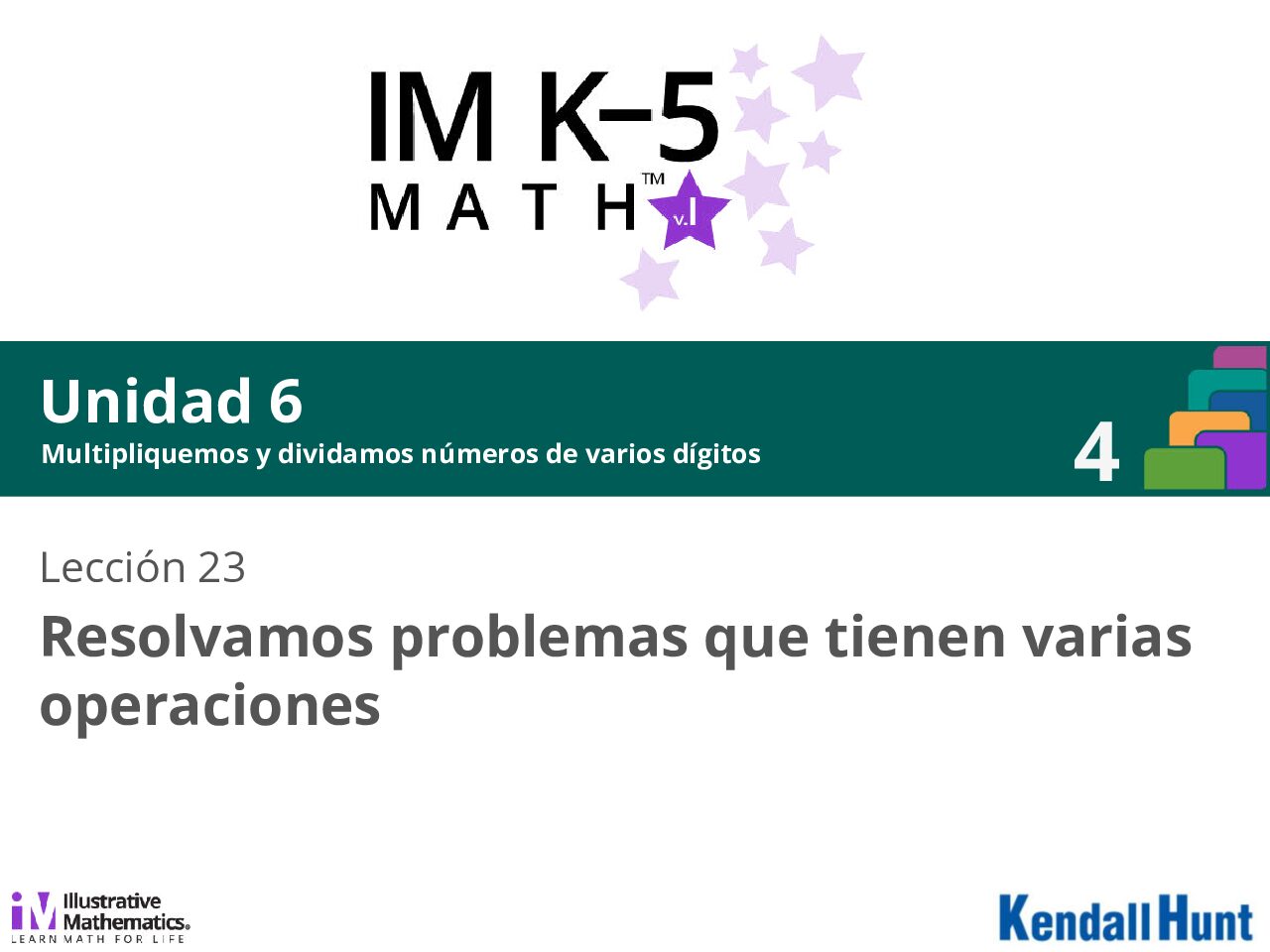 IM K–5
MATH™ v.I

Unidad 6
Multipliquemos y dividamos números de varios dígitos

4

Lección 23
Resolvamos problemas que tienen varias operaciones

iM Illustrative Mathematics®
LEARN MATH FOR LIFE

Kendall Hunt